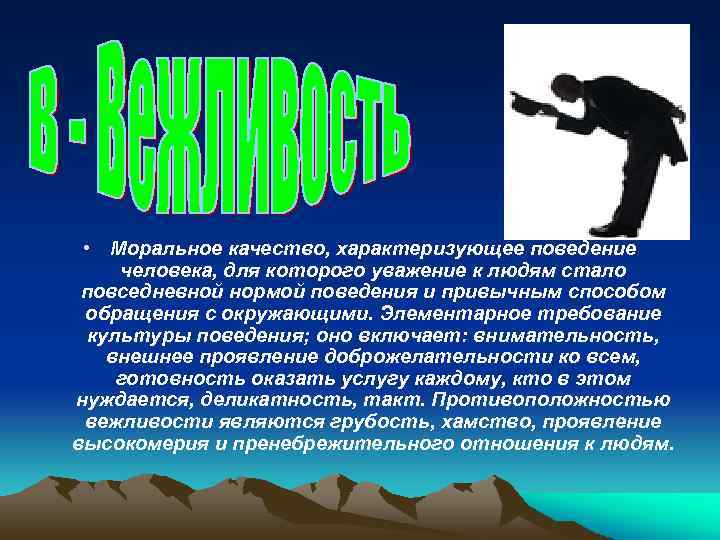 В - Вежливость

• Моральное качество, характеризующее поведение человека, для которого уважение к людям стало повседневной нормой поведения и привычным способом обращения с окружающими. Элементарное требование культуры поведения; оно включает: внимательность, внешнее проявление доброжелательности ко всем, готовность оказать услугу каждому, кто в этом нуждается, деликатность, такт. Противоположностью вежливости являются грубость, хамство, проявление высокомерия и пренебрежительного отношения к людям.